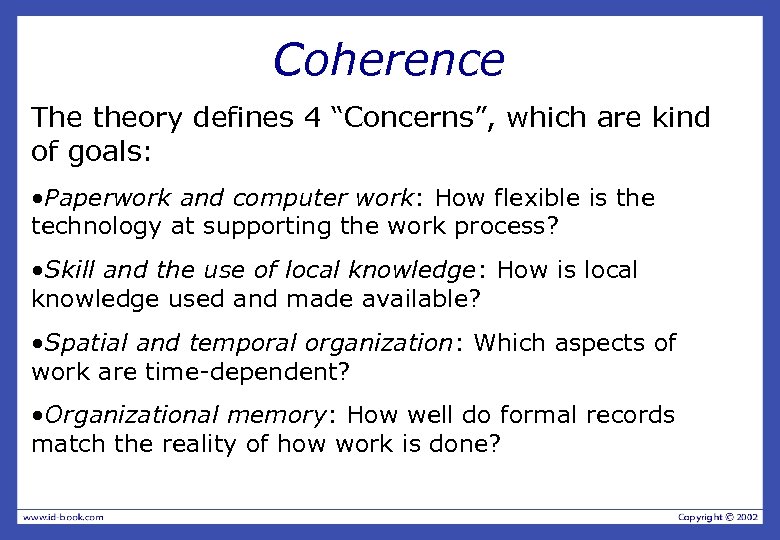 Coherence

The theory defines 4 “Concerns”, which are kind of goals:

•Paperwork and computer work: How flexible is the technology at supporting the work process?

•Skill and the use of local knowledge: How is local knowledge used and made available?

•Spatial and temporal organization: Which aspects of work are time-dependent?

•Organizational memory: How well do formal records match the reality of how work is done?

www.id-book.com

Copyright © 2002